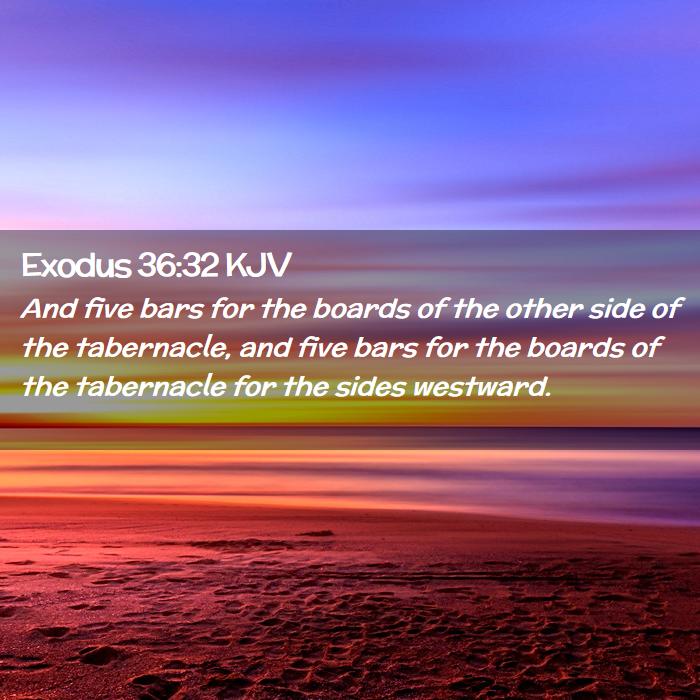 Exodus 36:32 KJV

And five bars for the boards of the other side of the tabernacle, and five bars for the boards of the tabernacle for the sides westward.